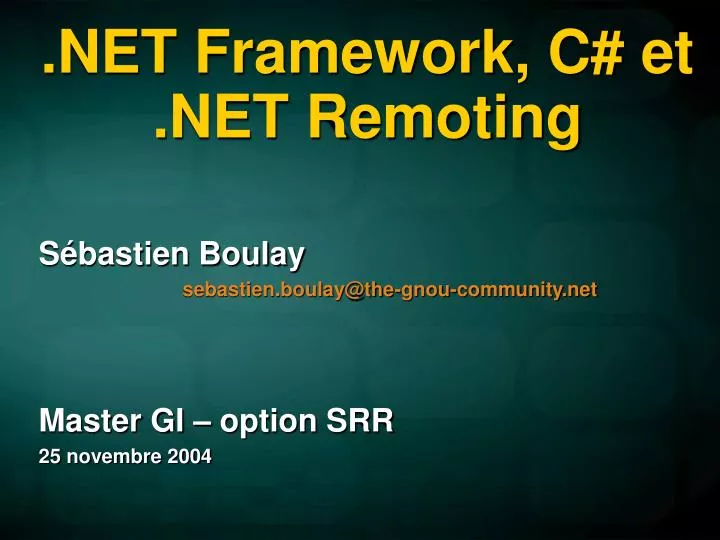 .NET Framework, C# et .NET Remoting

Sébastien Boulay

sebastien.boulay@the-gnou-community.net

Master GI – option SRR

25 novembre 2004